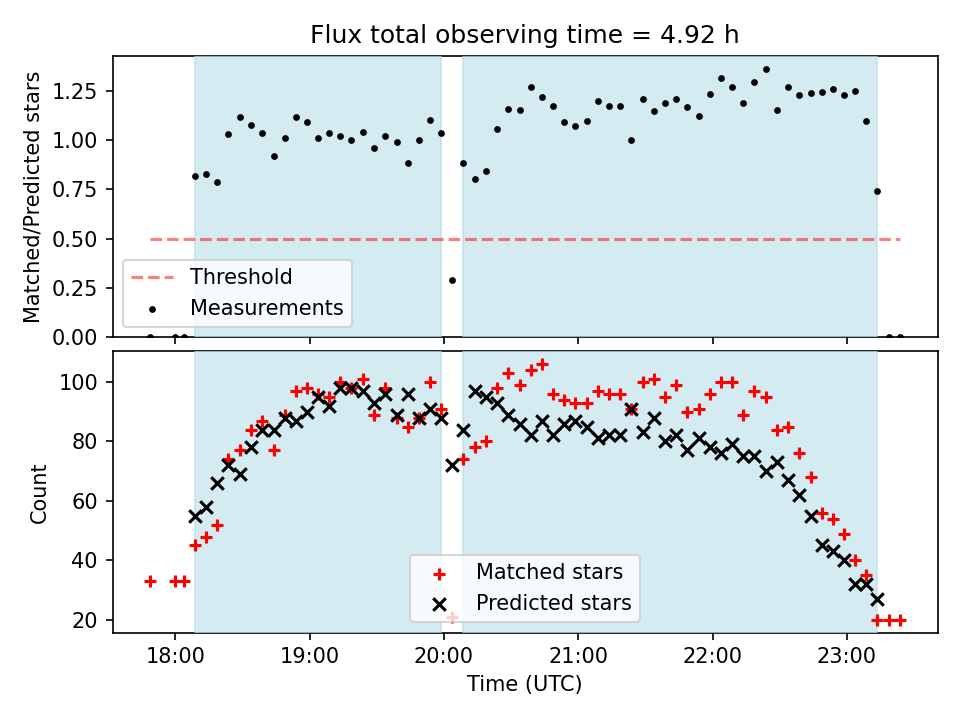 Flux total observing time = 4.92 h

Matched/Predicted stars

1.25
1.00
0.75
0.50
0.25
0.00

Threshold
Measurements

Count

100
80
60
40
20

Matched stars
Predicted stars

18:00
19:00
20:00
21:00
22:00
23:00

Time (UTC)